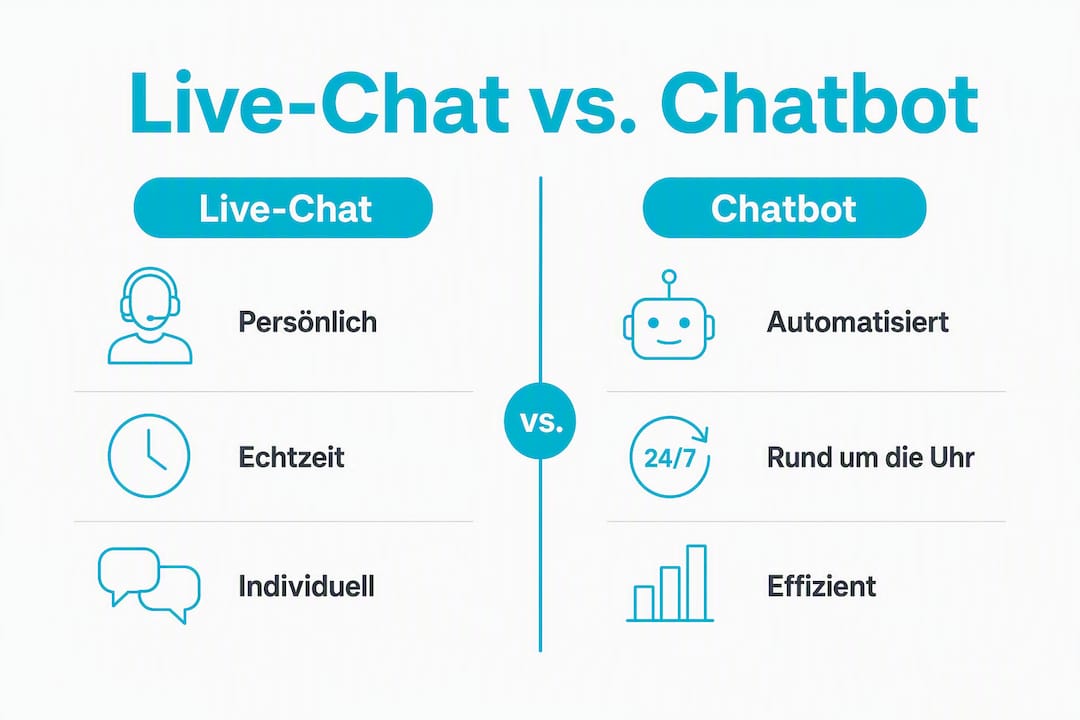 Live-Chat vs. Chatbot

Live-Chat

Persönlich

Echtzeit

Individuell

vs.

Chatbot

Automatisiert

24/7

Rund um die Uhr

Effizient